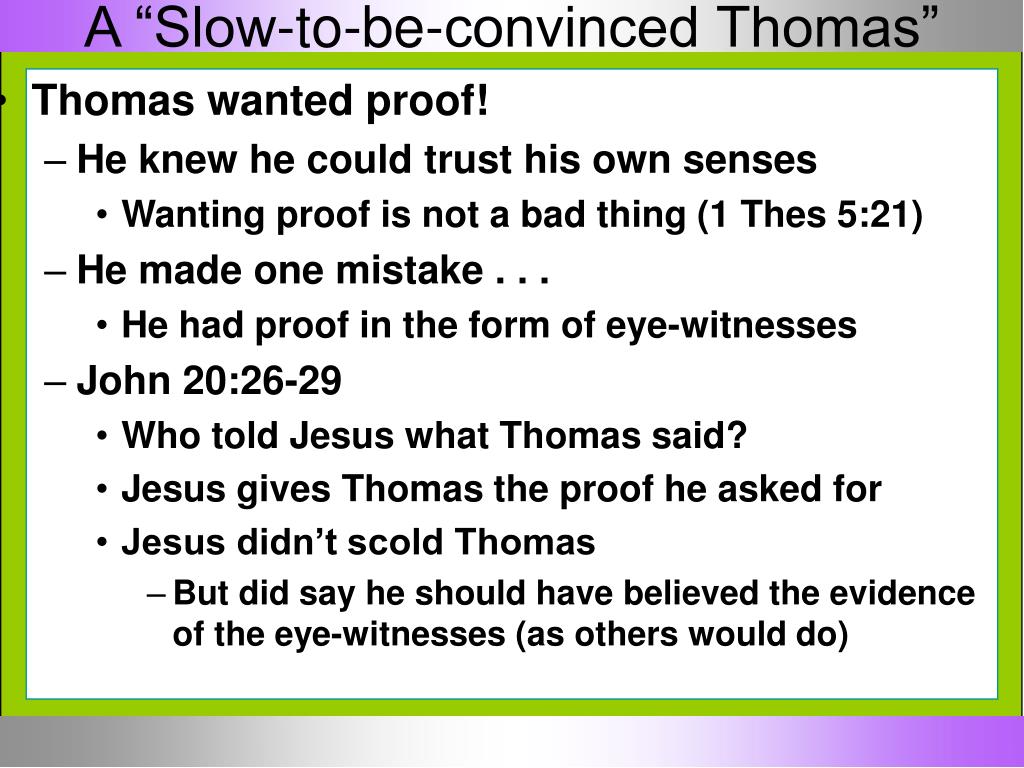 A “Slow-to-be-convinced Thomas”

• Thomas wanted proof!
– He knew he could trust his own senses
• Wanting proof is not a bad thing (1 Thes 5:21)
– He made one mistake . . .
• He had proof in the form of eye-witnesses
– John 20:26-29
• Who told Jesus what Thomas said?
• Jesus gives Thomas the proof he asked for
• Jesus didn’t scold Thomas
– But did say he should have believed the evidence of the eye-witnesses (as others would do)